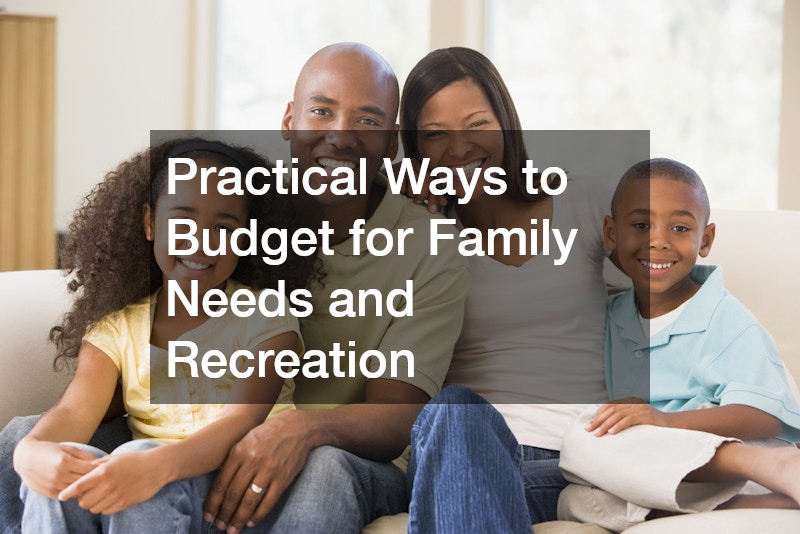 Practical Ways to Budget for Family Needs and Recreation